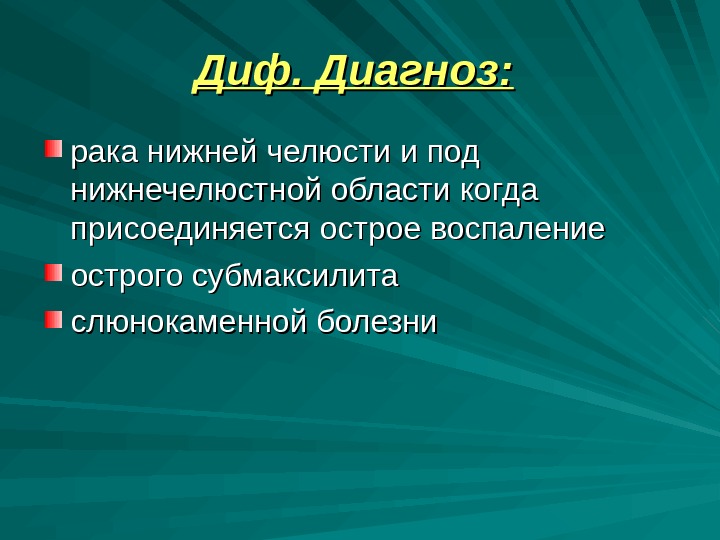 Диф. Диагноз:

рака нижней челюсти и под нижнечелюстной области когда присоединяется острое воспаление

острого субмаксилита

слюнокаменной болезни